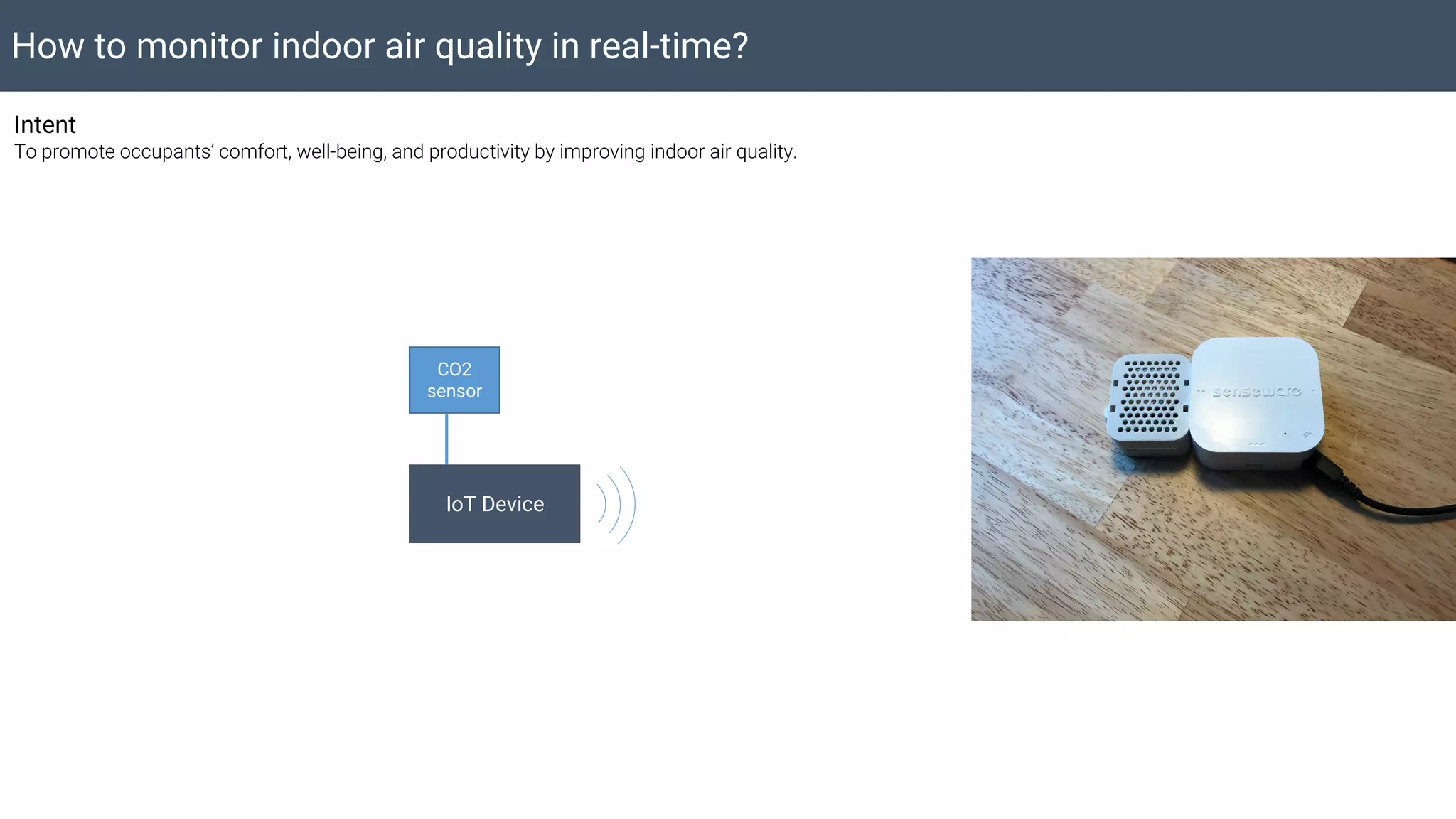 How to monitor indoor air quality in real-time?

Intent
To promote occupants' comfort, well-being, and productivity by improving indoor air quality.

CO2 sensor

IoT Device

senseware